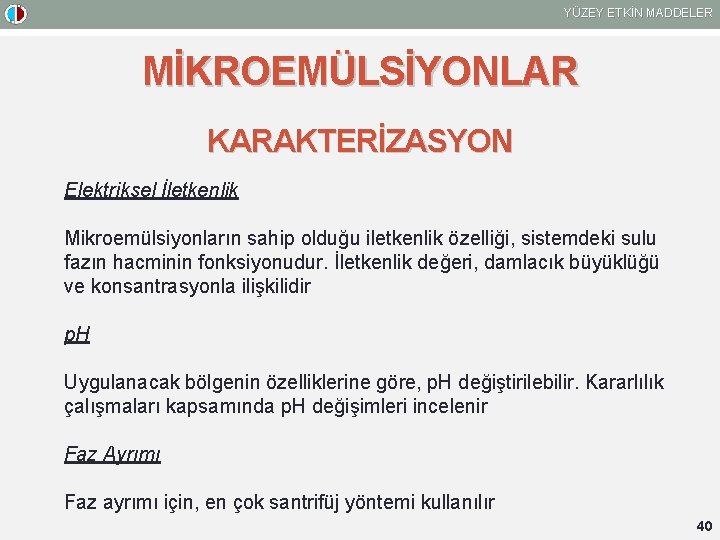 YÜZEY ETKİN MADDELER

MİKROEMÜLSİYONLAR

KARAKTERİZASYON

Elektriksel İletkenlik

Mikroemülsiyonların sahip olduğu iletkenlik özelliği, sistemdeki sulu fazın hacminin fonksiyonudur. İletkenlik değeri, damlacık büyüklüğü ve konsantrasyonla ilişkilidir

pH

Uygulanacak bölgenin özelliklerine göre, pH değiştirilebilir. Kararlılık çalışmaları kapsamında pH değişimleri incelenir

Faz Ayrımı

Faz ayrımı için, en çok santrifüj yöntemi kullanılır

40